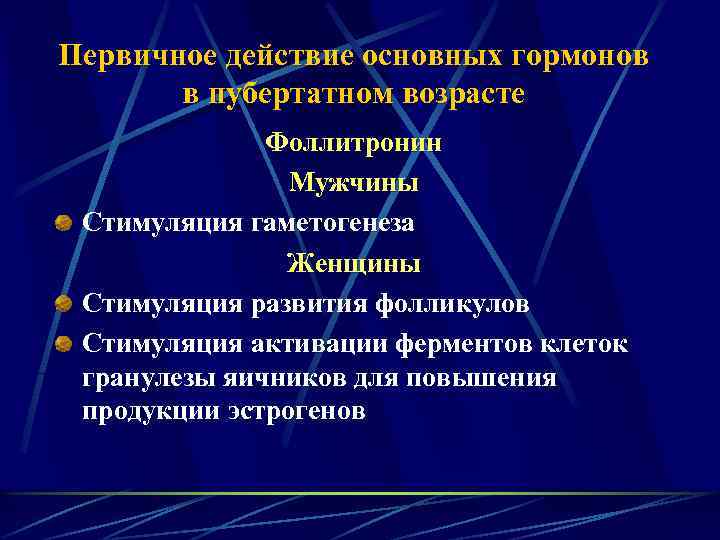 Первичное действие основных гормонов в пубертатном возрасте

Фоллитронин

Мужчины

Стимуляция гаметогенеза

Женщины

Стимуляция развития фолликулов

Стимуляция активации ферментов клеток гранулезы яичников для повышения продукции эстрогенов